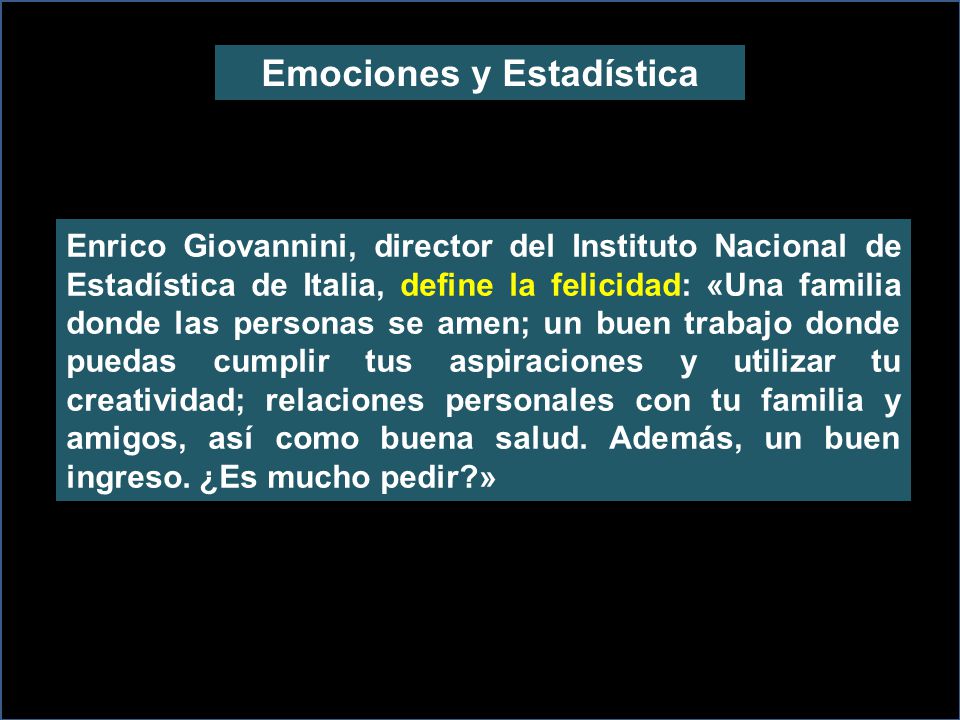 Emociones y Estadística

Enrico Giovannini, director del Instituto Nacional de Estadística de Italia, define la felicidad: «Una familia donde las personas se amen; un buen trabajo donde puedas cumplir tus aspiraciones y utilizar tu creatividad; relaciones personales con tu familia y amigos, así como buena salud. Además, un buen ingreso. ¿Es mucho pedir?»